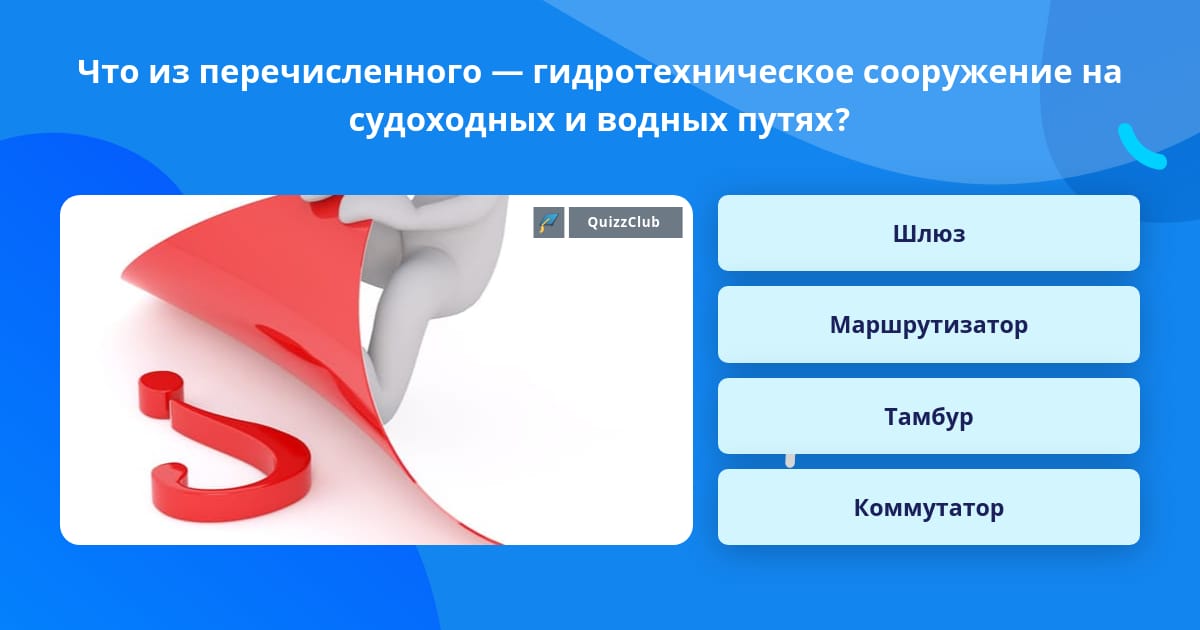 Что из перечисленного — гидротехническое сооружение на судоходных и водных путях?

QuizzClub

Шлюз

Маршрутизатор

Тамбур

Коммутатор